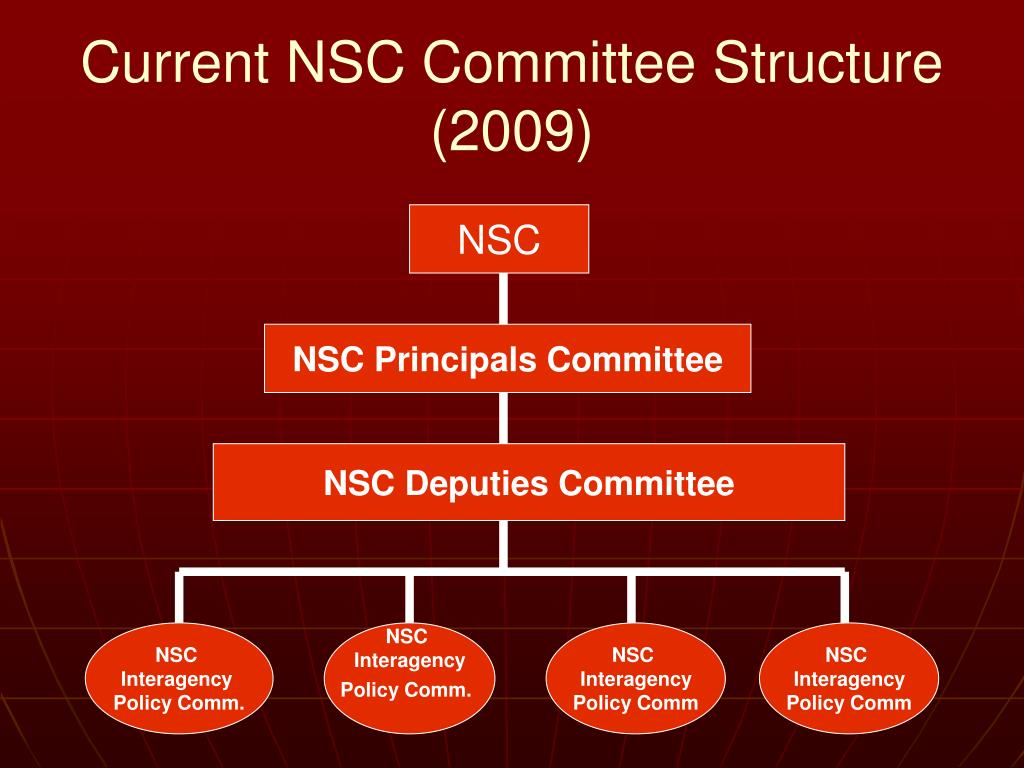 Current NSC Committee Structure (2009)

NSC

NSC Principals Committee

NSC Deputies Committee

NSC Interagency Policy Comm.

NSC Interagency Policy Comm.

NSC Interagency Policy Comm

NSC Interagency Policy Comm